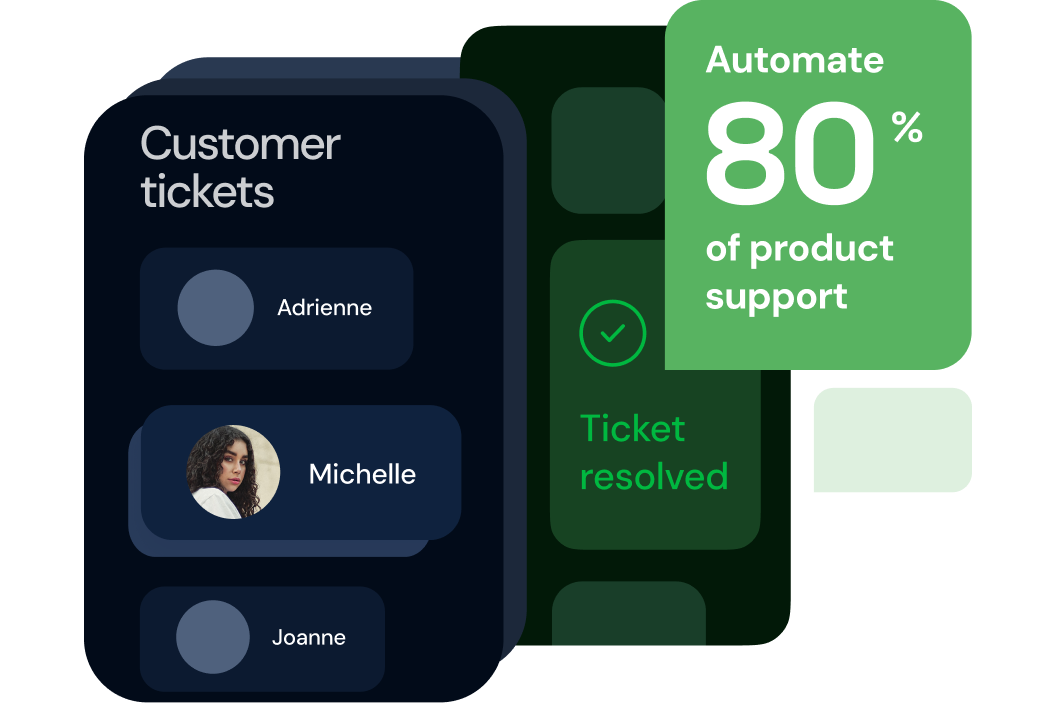 Customer tickets

Adrienne

Michelle

Joanne

Ticket resolved

Automate
80%
of product support